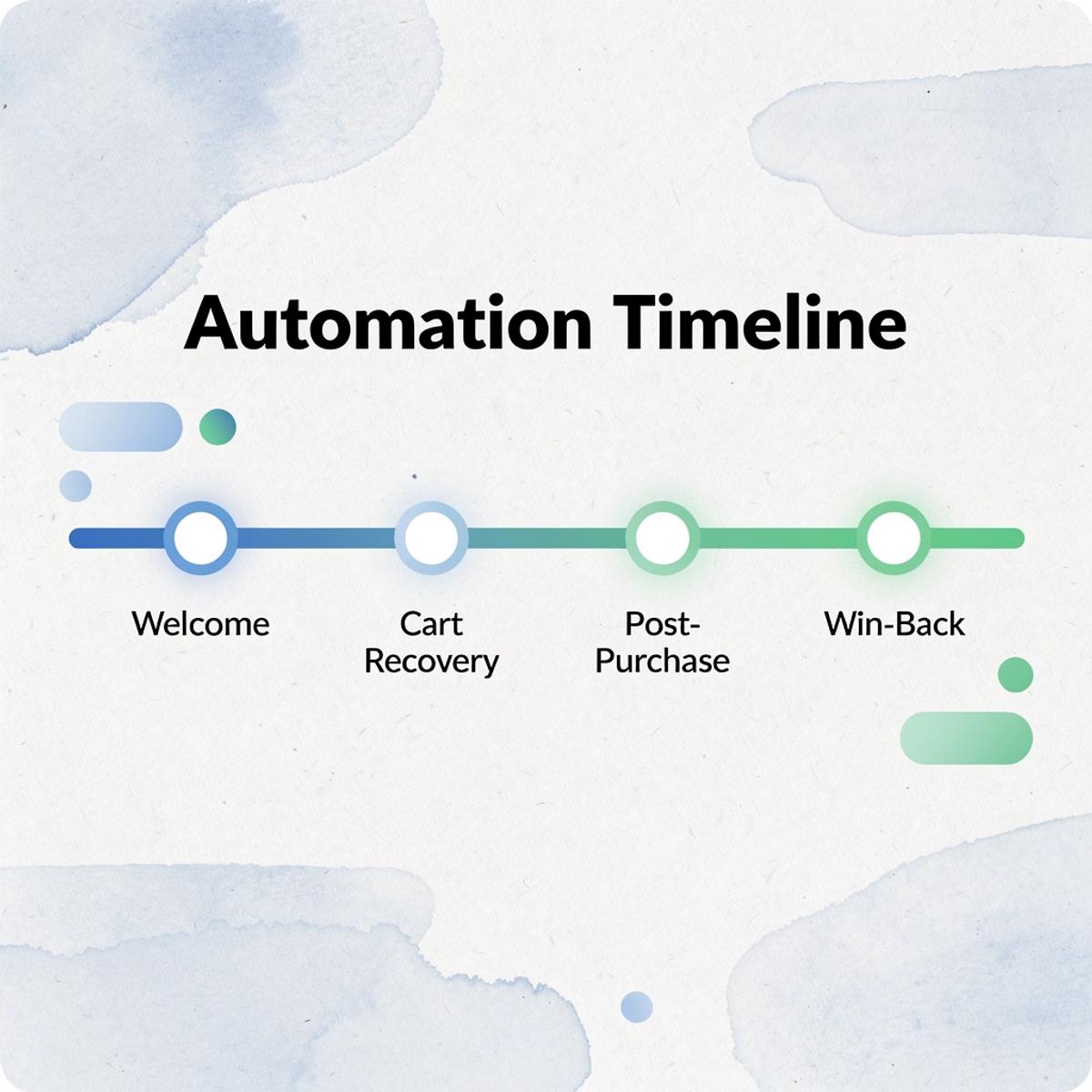 Automation Timeline

Welcome

Cart Recovery

Post-Purchase

Win-Back